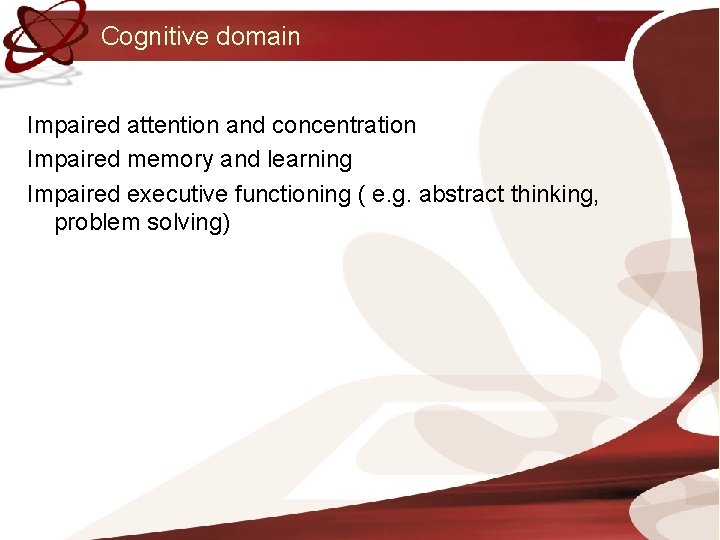 Cognitive domain

Impaired attention and concentration
Impaired memory and learning
Impaired executive functioning ( e.g. abstract thinking, problem solving)